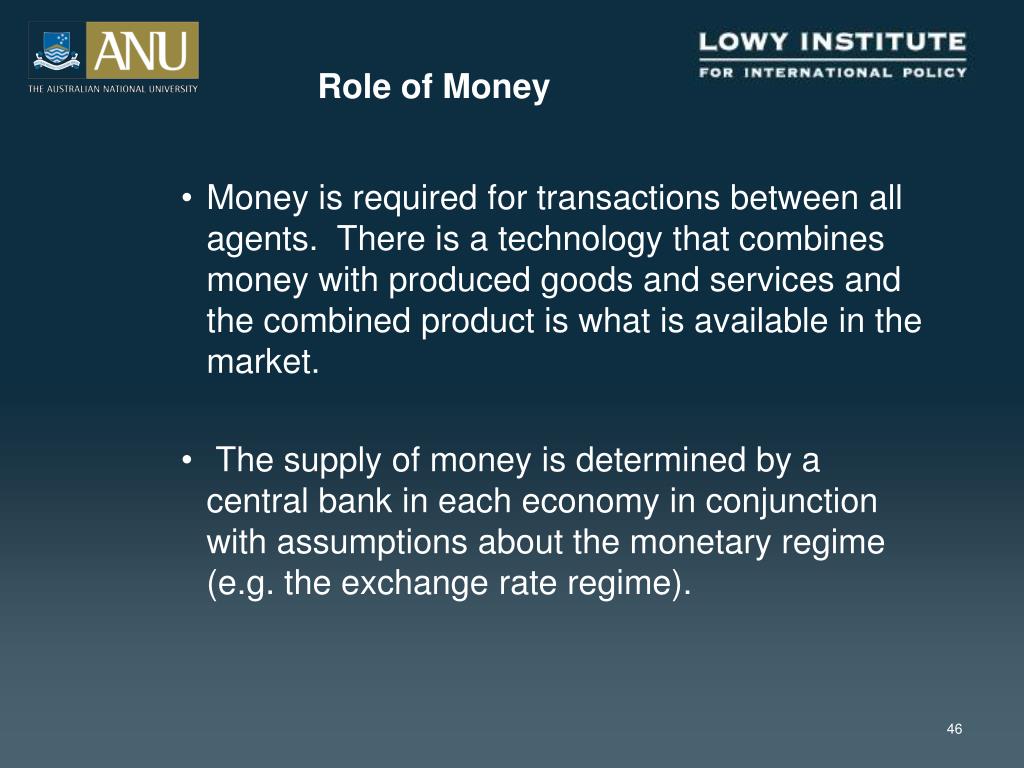 ANU
THE AUSTRALIAN NATIONAL UNIVERSITY

LOWY INSTITUTE
FOR INTERNATIONAL POLICY

Role of Money

• Money is required for transactions between all agents. There is a technology that combines money with produced goods and services and the combined product is what is available in the market.

• The supply of money is determined by a central bank in each economy in conjunction with assumptions about the monetary regime (e.g. the exchange rate regime).

46